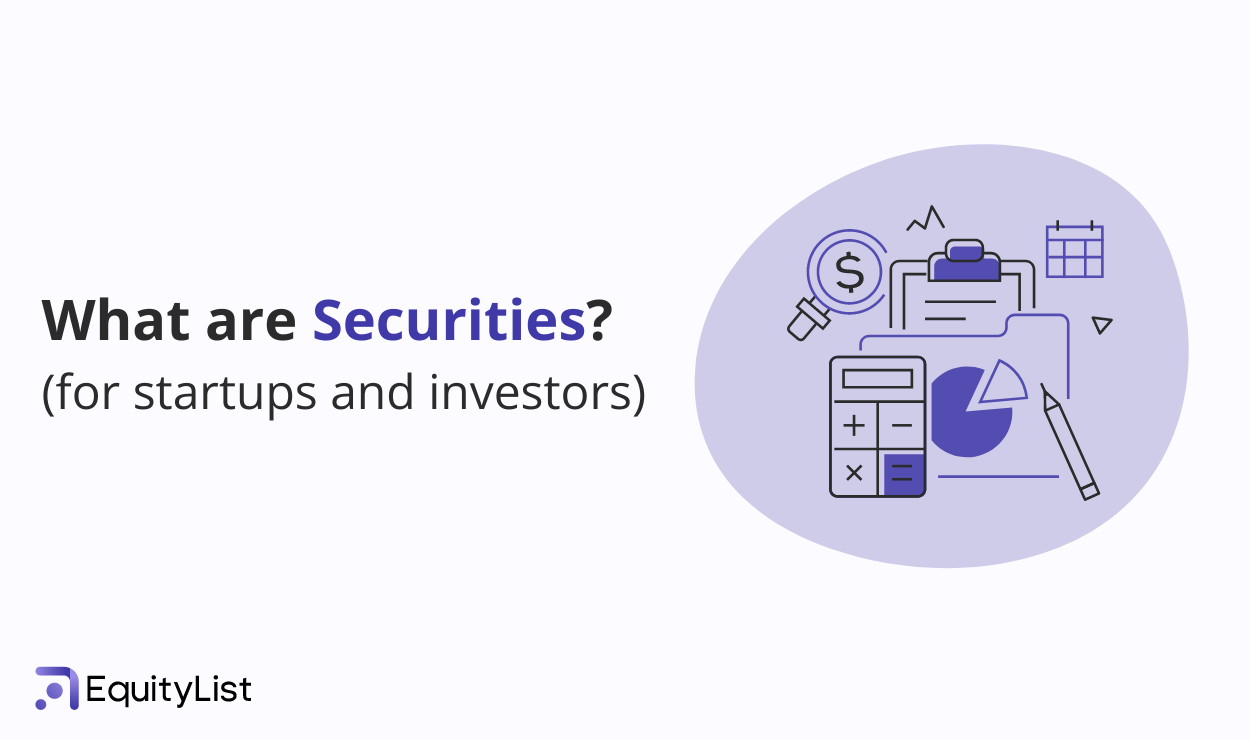 What are Securities?
(for startups and investors)

$

+ −
× =

EquityList